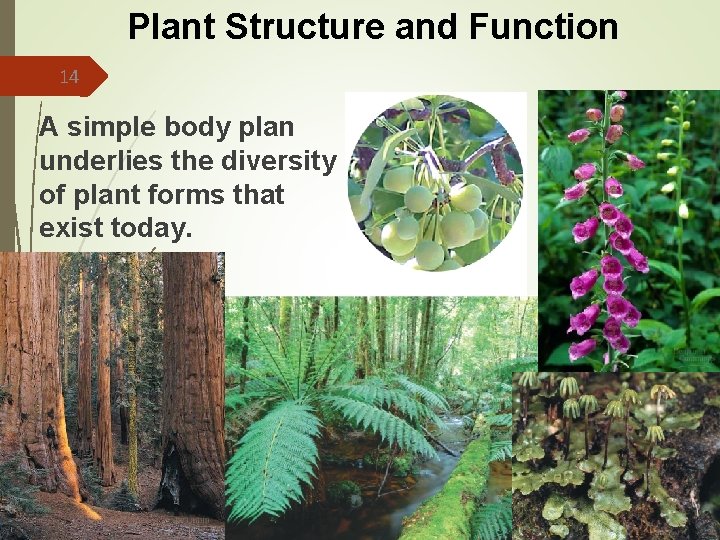 Plant Structure and Function

14

A simple body plan underlies the diversity of plant forms that exist today.